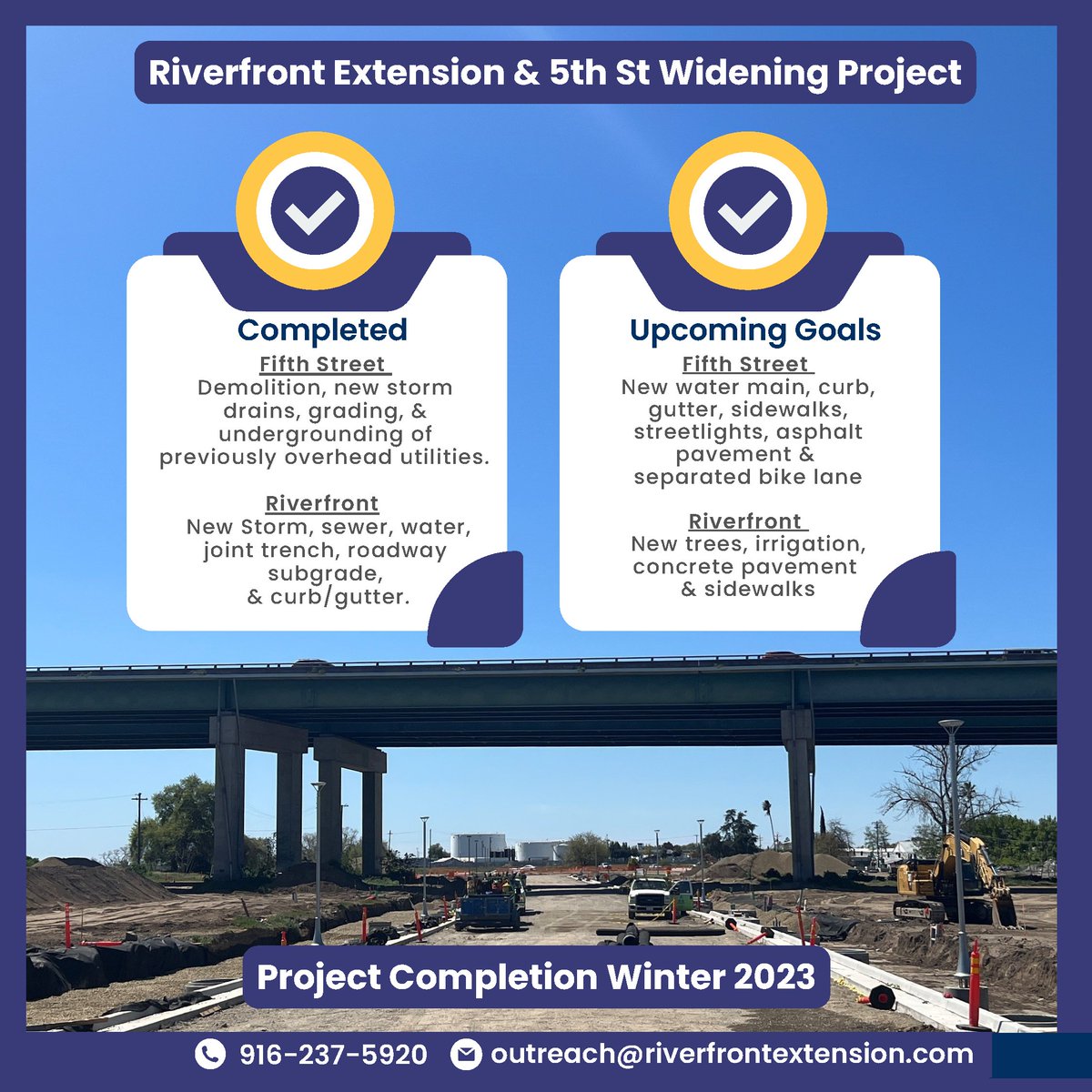 Riverfront Extension & 5th St Widening Project

Completed

Fifth Street
Demolition, new storm drains, grading, & undergrounding of previously overhead utilities.

Riverfront
New Storm, sewer, water, joint trench, roadway subgrade, & curb/gutter.

Upcoming Goals

Fifth Street
New water main, curb, gutter, sidewalks, streetlights, asphalt pavement & separated bike lane

Riverfront
New trees, irrigation, concrete pavement & sidewalks

Project Completion Winter 2023

916-237-5920 outreach@riverfrontextension.com